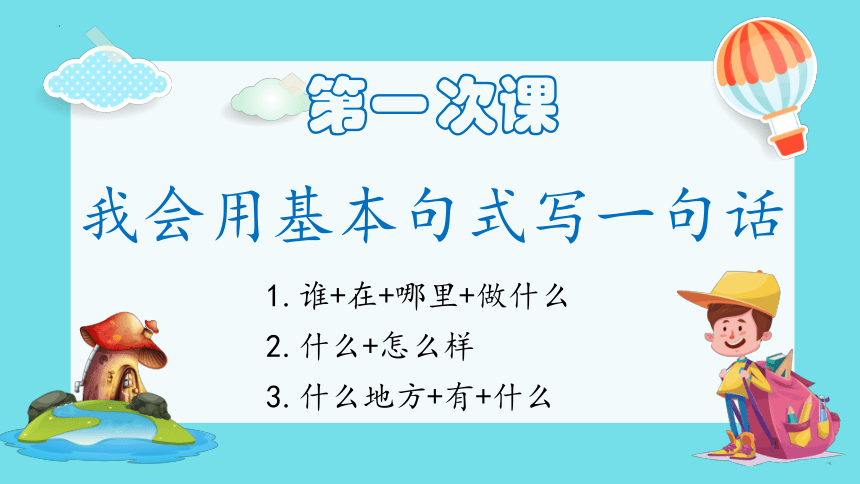 第一次课

我会用基本句式写一句话

1. 谁+在+哪里+做什么

2. 什么+怎么样

3. 什么地方+有+什么